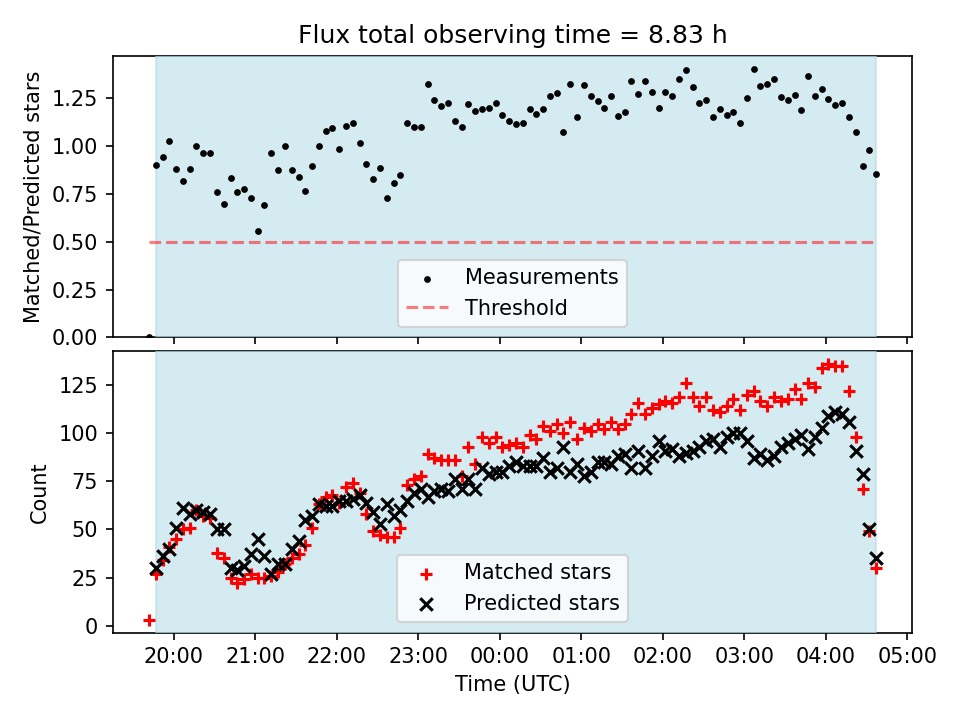 Flux total observing time = 8.83 h

Matched/Predicted stars
1.25
1.00
0.75
0.50
0.25
0.00

Measurements
Threshold

Count
125
100
75
50
25
0

Matched stars
Predicted stars

20:00
21:00
22:00
23:00
00:00
01:00
02:00
03:00
04:00
05:00
Time (UTC)